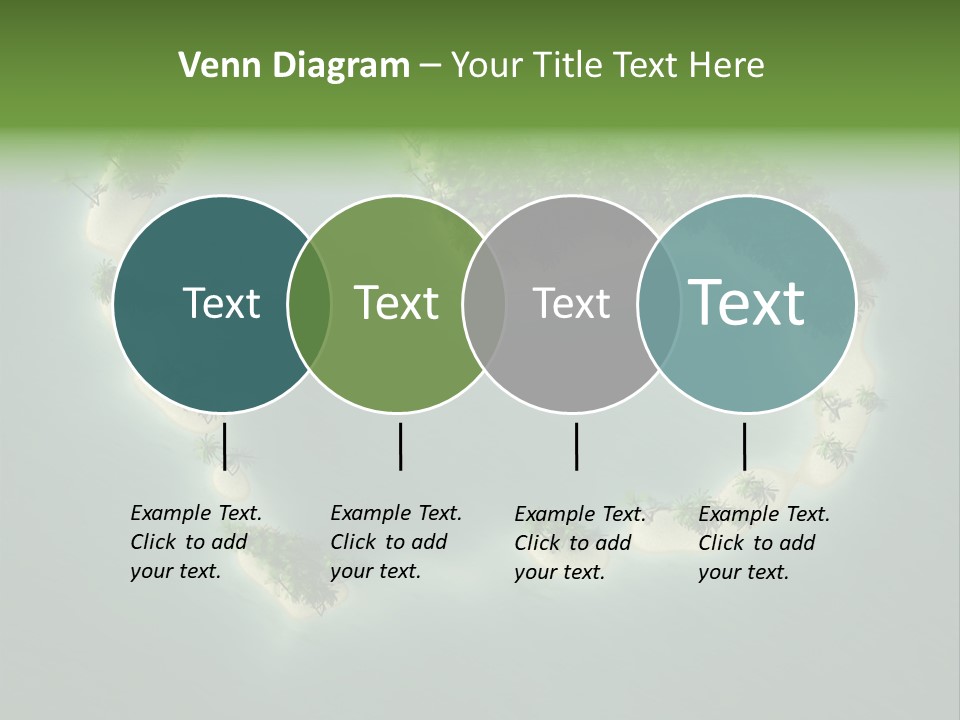 Venn Diagram – Your Title Text Here

Text

Text

Text

Text

Example Text. Click to add your text.

Example Text. Click to add your text.

Example Text. Click to add your text.

Example Text. Click to add your text.